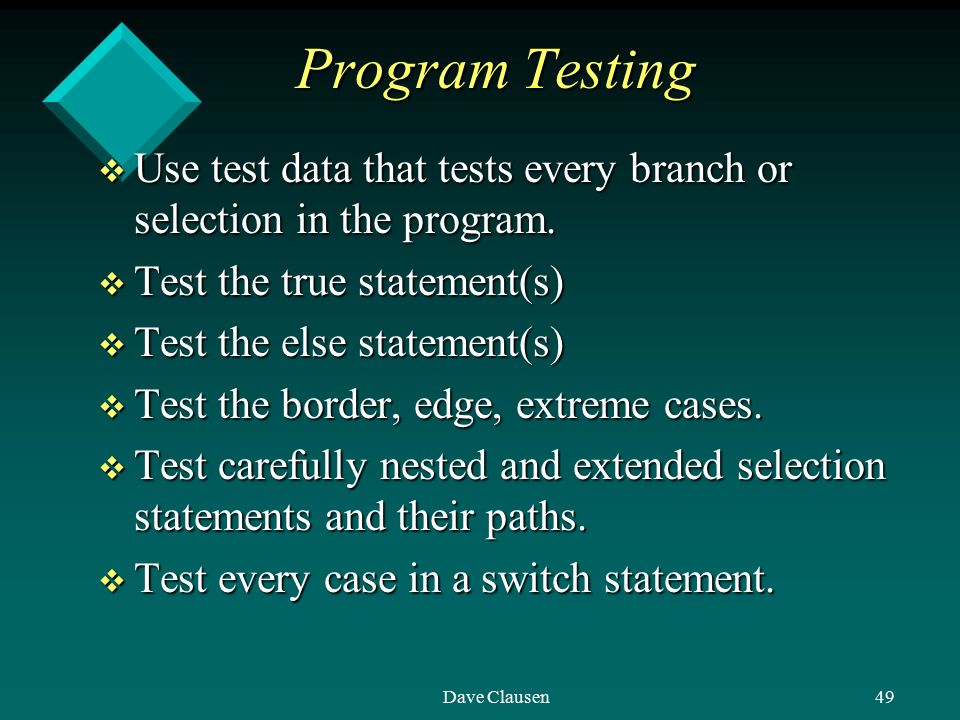 Program Testing

❖ Use test data that tests every branch or selection in the program.

❖ Test the true statement(s)

❖ Test the else statement(s)

❖ Test the border, edge, extreme cases.

❖ Test carefully nested and extended selection statements and their paths.

❖ Test every case in a switch statement.

Dave Clausen

49